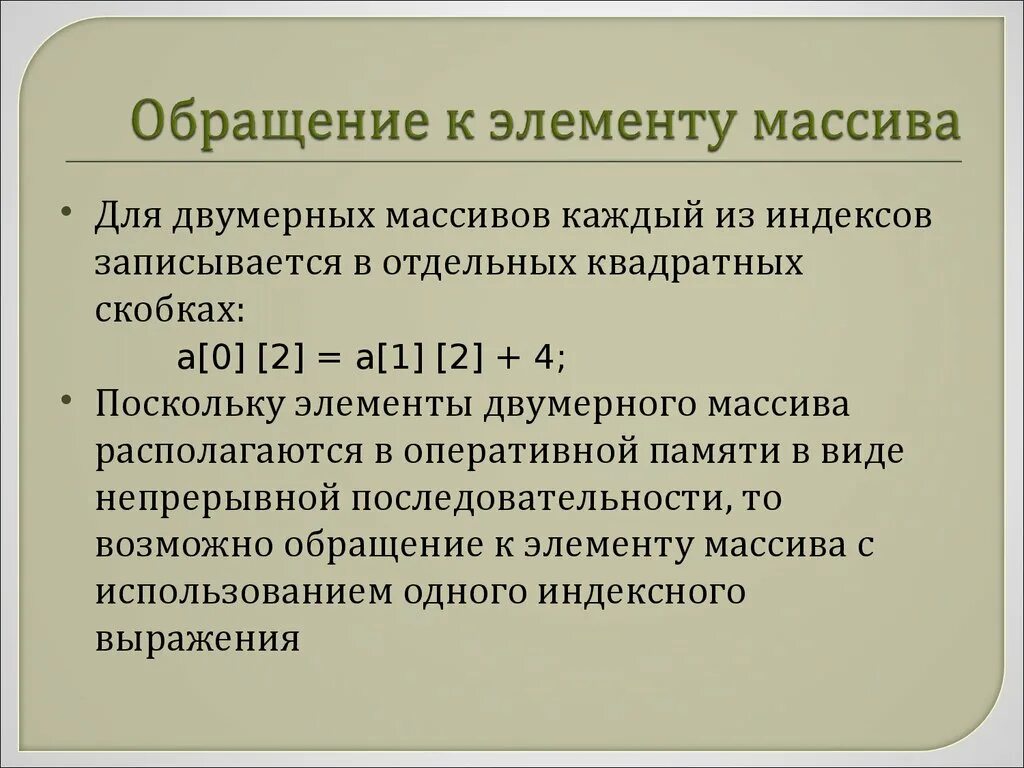 Обращение к элементу массива

• Для двумерных массивов каждый из индексов записывается в отдельных квадратных скобках:
a[0] [2] = a[1] [2] + 4;
• Поскольку элементы двумерного массива располагаются в оперативной памяти в виде непрерывной последовательности, то возможно обращение к элементу массива с использованием одного индексного выражения